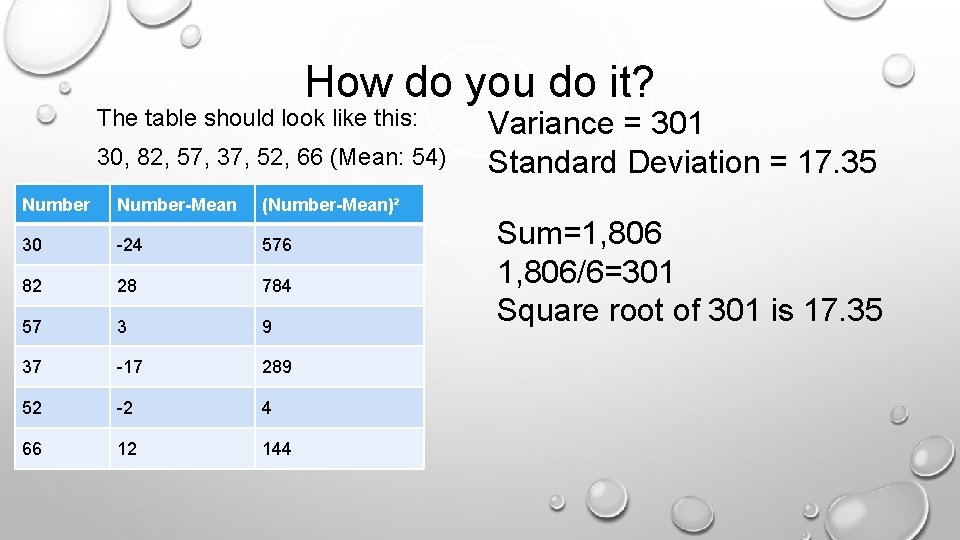 How do you do it?

The table should look like this:

30, 82, 57, 37, 52, 66 (Mean: 54)

| Number | Number-Mean | (Number-Mean)² |
|---|---|---|
| 30 | -24 | 576 |
| 82 | 28 | 784 |
| 57 | 3 | 9 |
| 37 | -17 | 289 |
| 52 | -2 | 4 |
| 66 | 12 | 144 |

Variance = 301
Standard Deviation = 17.35

Sum=1,806
1,806/6=301
Square root of 301 is 17.35